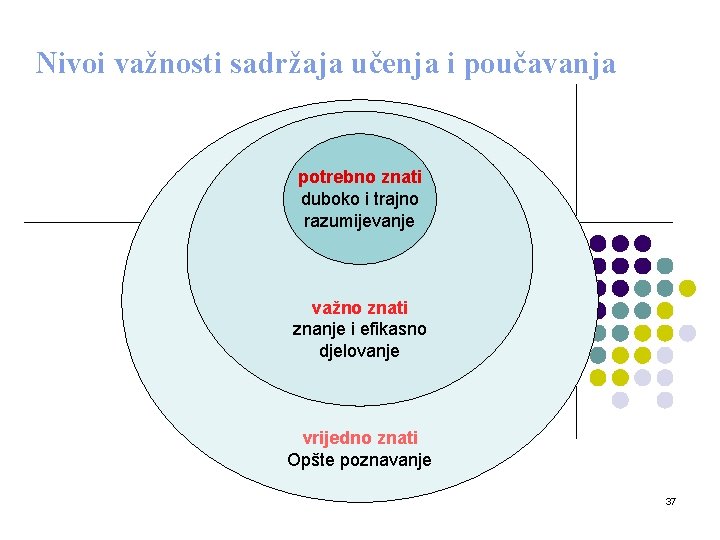 Nivoi važnosti sadržaja učenja i poučavanja

potrebno znati
duboko i trajno razumijevanje

važno znati
znanje i efikasno djelovanje

vrijedno znati
Opšte poznavanje

37